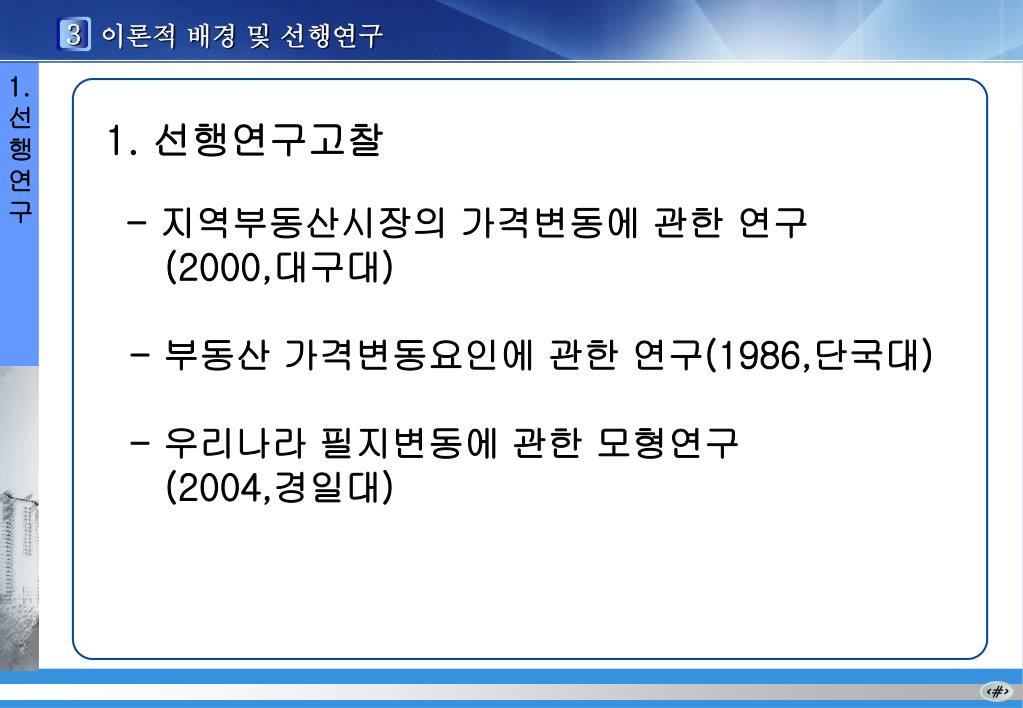 3 이론적 배경 및 선행연구

1. 선행연구

1. 선행연구고찰

- 지역부동산시장의 가격변동에 관한 연구 (2000,대구대)

- 부동산 가격변동요인에 관한 연구(1986,단국대)

- 우리나라 필지변동에 관한 모형연구 (2004,경일대)

‹#›